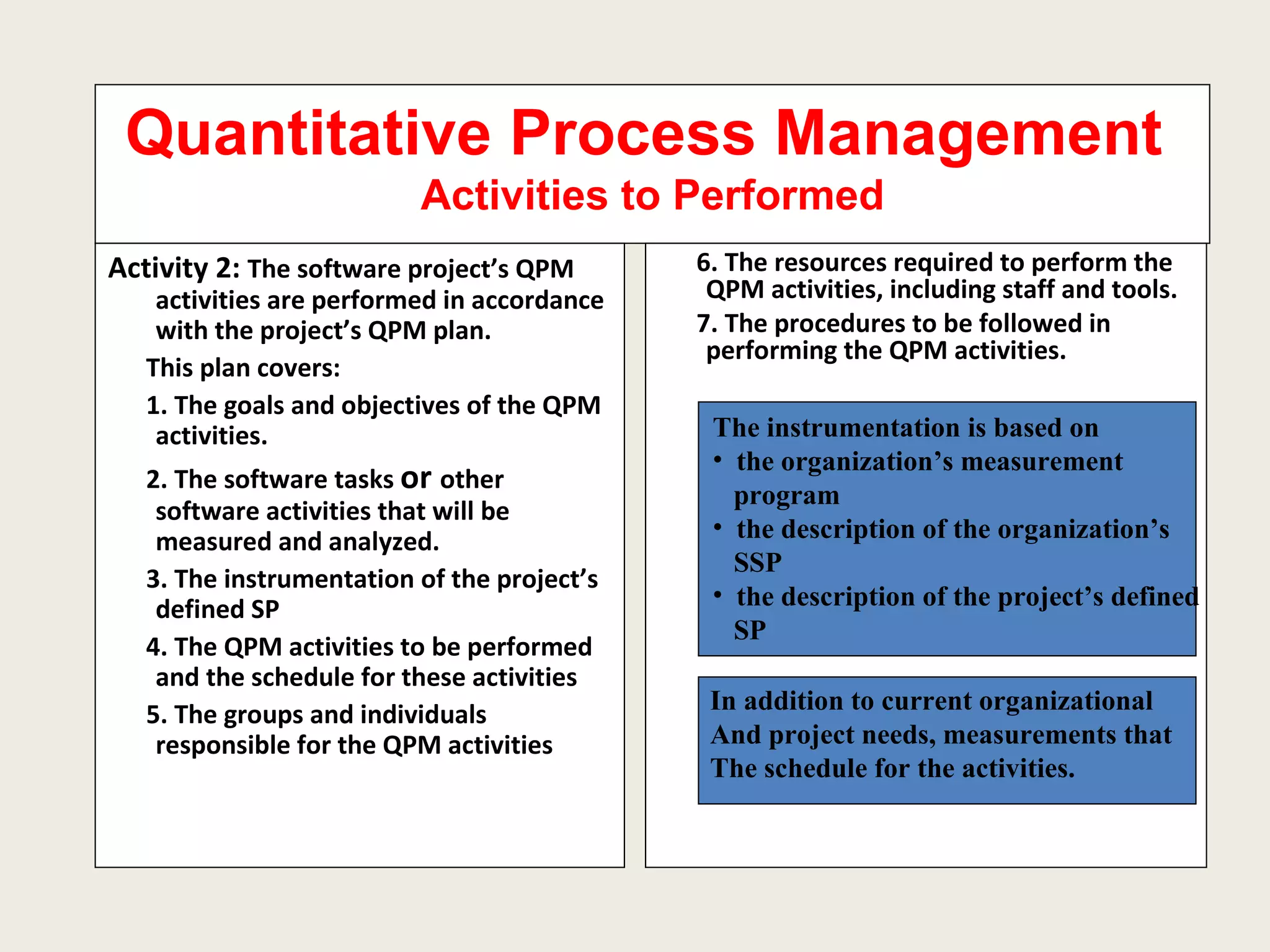 Quantitative Process Management
Activities to Performed

Activity 2: The software project's QPM activities are performed in accordance with the project's QPM plan.

This plan covers:

1. The goals and objectives of the QPM activities.

2. The software tasks or other software activities that will be measured and analyzed.

3. The instrumentation of the project's defined SP

4. The QPM activities to be performed and the schedule for these activities

5. The groups and individuals responsible for the QPM activities

6. The resources required to perform the QPM activities, including staff and tools.

7. The procedures to be followed in performing the QPM activities.

The instrumentation is based on
• the organization's measurement program
• the description of the organization's SSP
• the description of the project's defined SP

In addition to current organizational And project needs, measurements that The schedule for the activities.